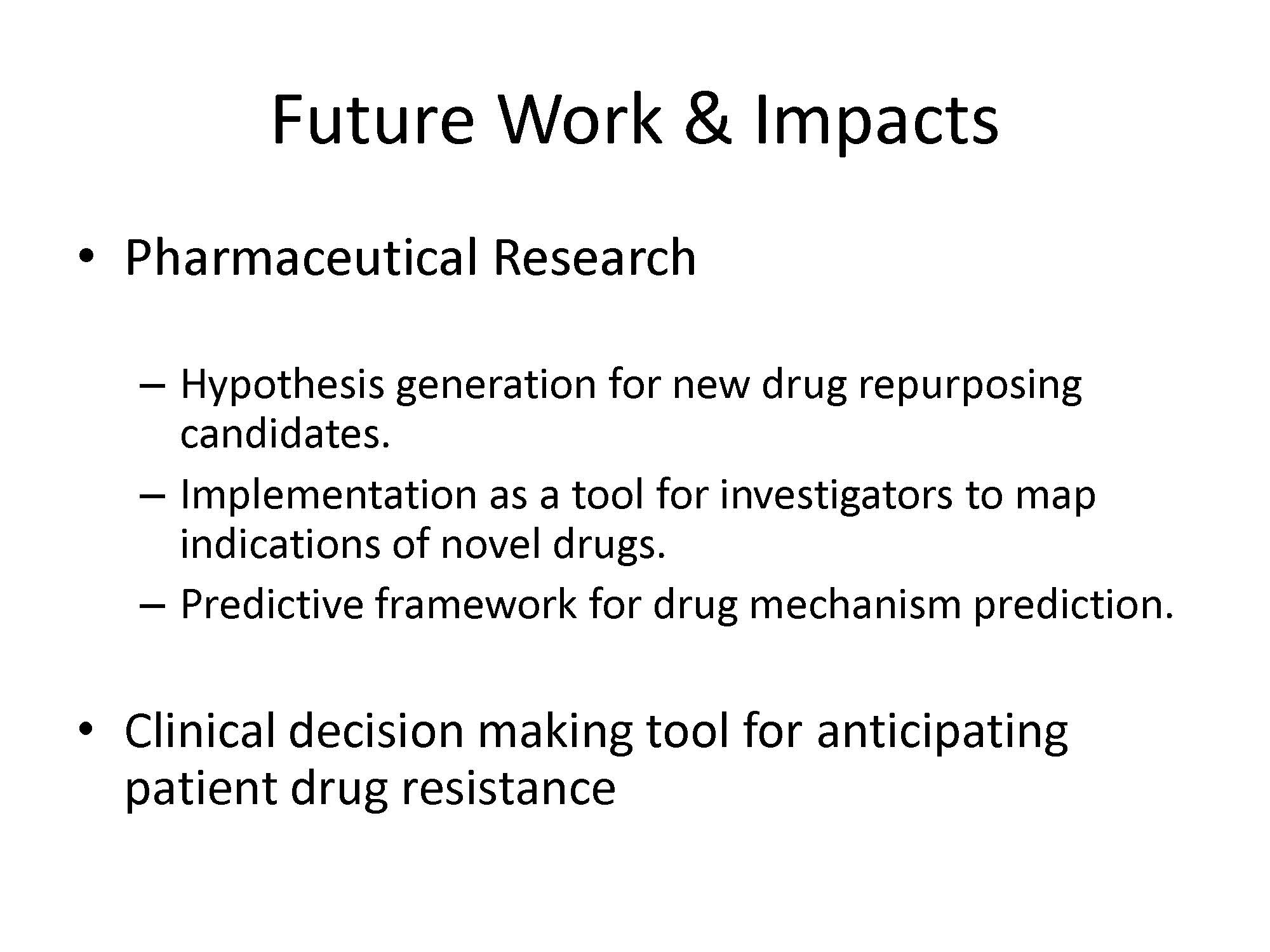 Future Work & Impacts

• Pharmaceutical Research

– Hypothesis generation for new drug repurposing candidates.
– Implementation as a tool for investigators to map indications of novel drugs.
– Predictive framework for drug mechanism prediction.

• Clinical decision making tool for anticipating patient drug resistance